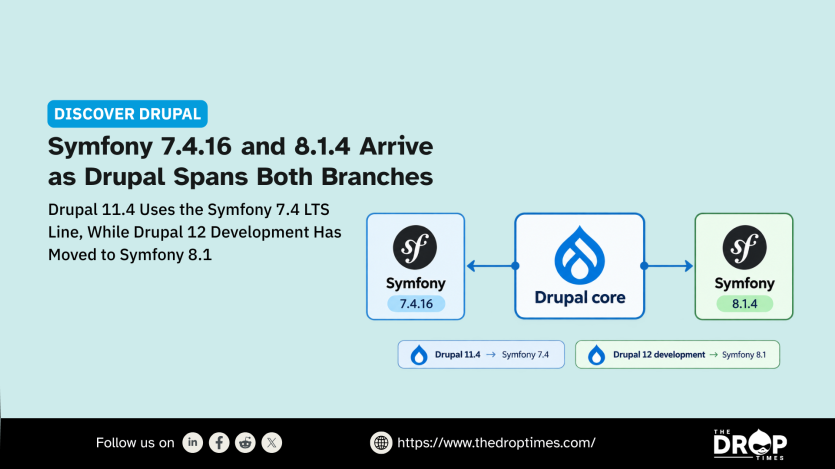 DISCOVER DRUPAL

Symfony 7.4.16 and 8.1.4 Arrive as Drupal Spans Both Branches

Drupal 11.4 Uses the Symfony 7.4 LTS Line, While Drupal 12 Development Has Moved to Symfony 8.1

Symfony
7.4.16

Drupal core

Symfony
8.1.4

Drupal 11.4 → Symfony 7.4

Drupal 12 development → Symfony 8.1

Follow us on

https://www.thedroptimes.com/

THE DROP TIMES